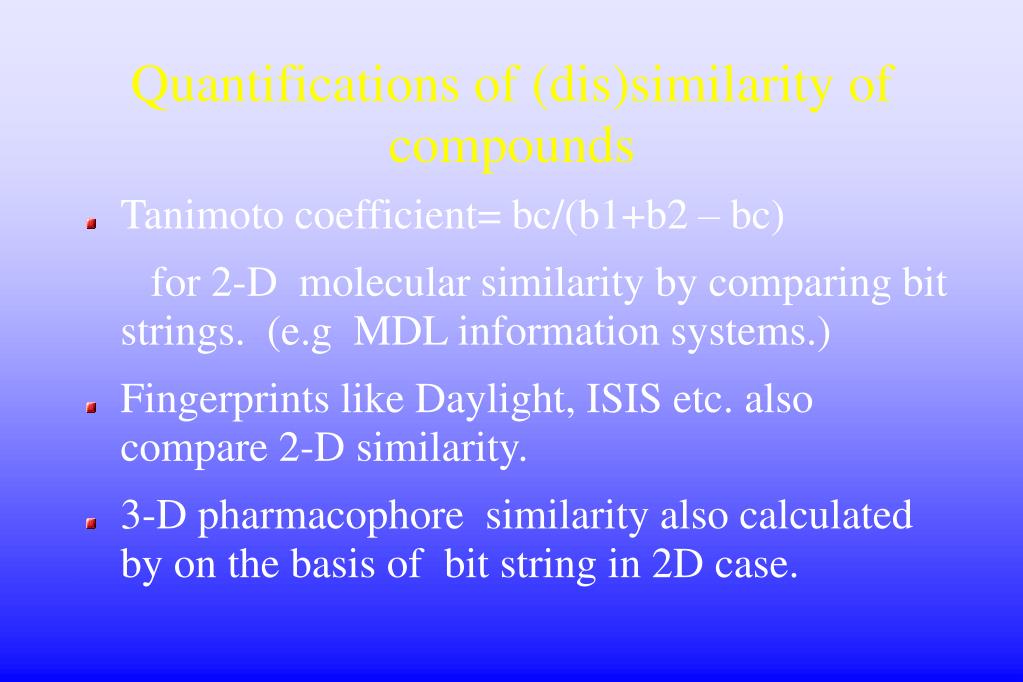 Quantifications of (dis)similarity of compounds

Tanimoto coefficient= bc/(b1+b2 – bc)

for 2-D molecular similarity by comparing bit strings. (e.g MDL information systems.)

Fingerprints like Daylight, ISIS etc. also compare 2-D similarity.

3-D pharmacophore similarity also calculated by on the basis of bit string in 2D case.